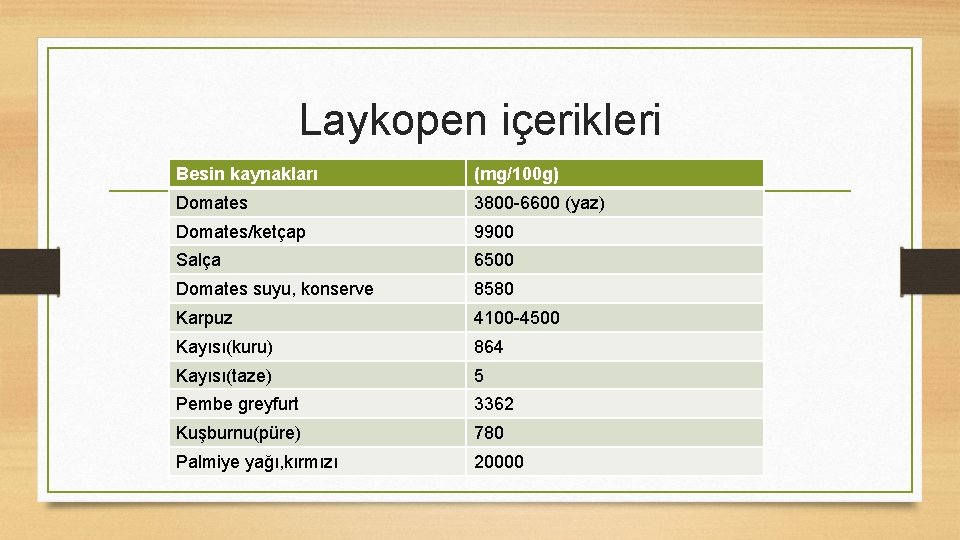 Laykopen içerikleri

| Besin kaynakları | (mg/100g) |
|---|---|
| Domates | 3800-6600 (yaz) |
| Domates/ketçap | 9900 |
| Salça | 6500 |
| Domates suyu, konserve | 8580 |
| Karpuz | 4100-4500 |
| Kayısı(kuru) | 864 |
| Kayısı(taze) | 5 |
| Pembe greyfurt | 3362 |
| Kuşburnu(püre) | 780 |
| Palmiye yağı,kırmızı | 20000 |